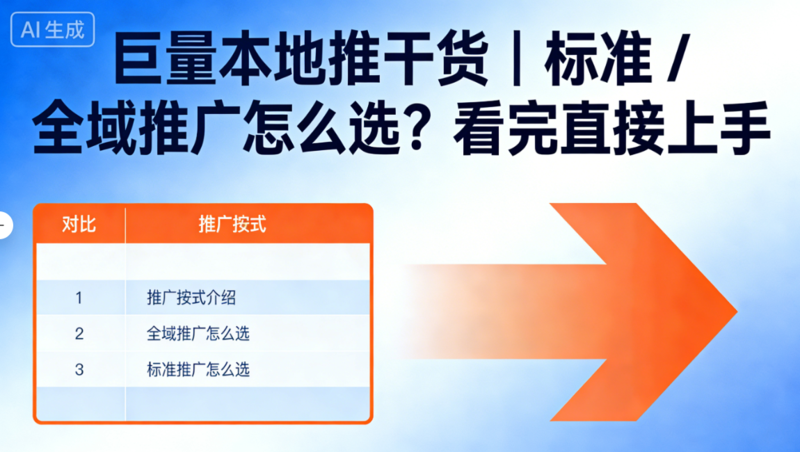 AI 生成

巨量本地推干货 | 标准 / 全域推广怎么选？看完直接上手

| 对比 | 推广按式 |
|---|---|
| | |
| 1 | 推广按式介绍 |
| 2 | 全域推广怎么选 |
| 3 | 标准推广怎么选 |
| | |